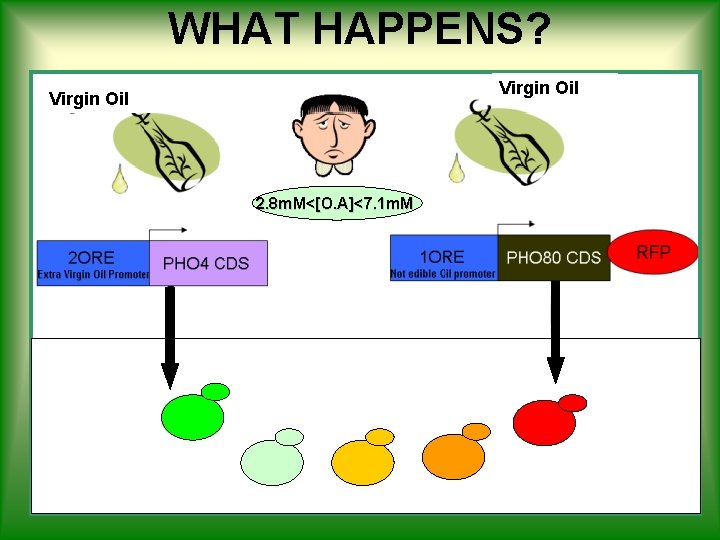 WHAT HAPPENS?

Virgin Oil

Virgin Oil

2.8mM<[O.A]<7.1mM

2ORE
Extra Virgin Oil Promoter

PHO4 CDS

1ORE
Not edible Oil promoter

PHO80 CDS

RFP